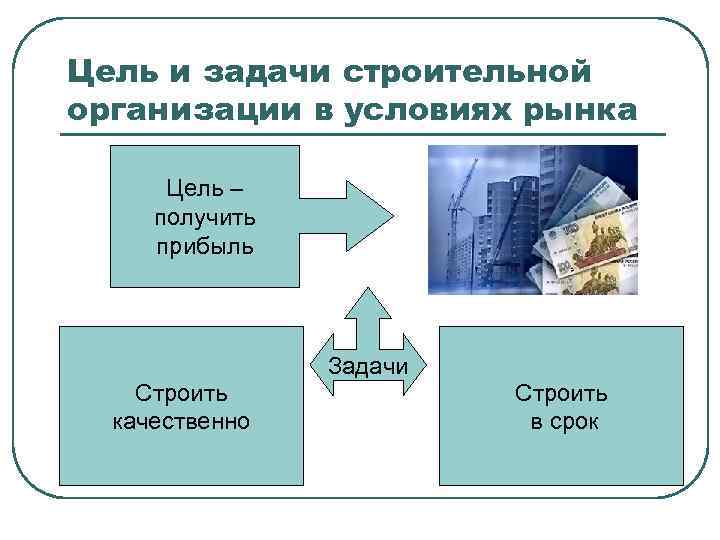 Цель и задачи строительной организации в условиях рынка

Цель – получить прибыль

Задачи

Строить качественно

Строить в срок